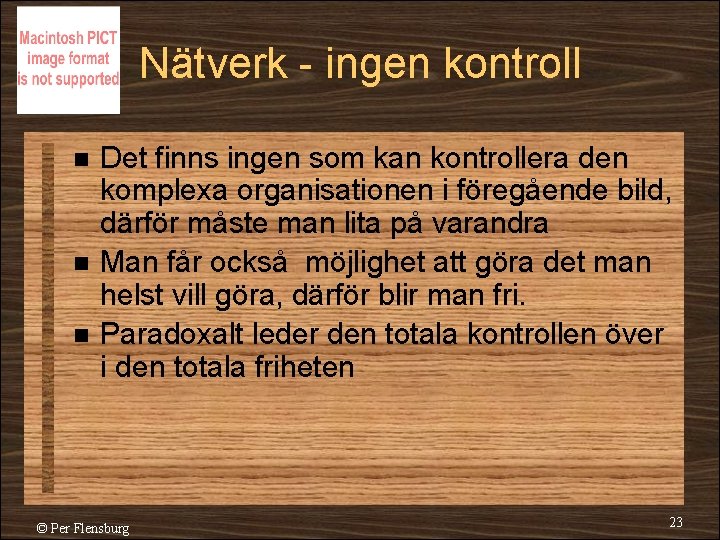 Macintosh PICT image format is not supported

Nätverk - ingen kontroll

■ Det finns ingen som kan kontrollera den komplexa organisationen i föregående bild, därför måste man lita på varandra
■ Man får också  möjlighet att göra det man helst vill göra, därför blir man fri.
■ Paradoxalt leder den totala kontrollen över i den totala friheten

© Per Flensburg

23